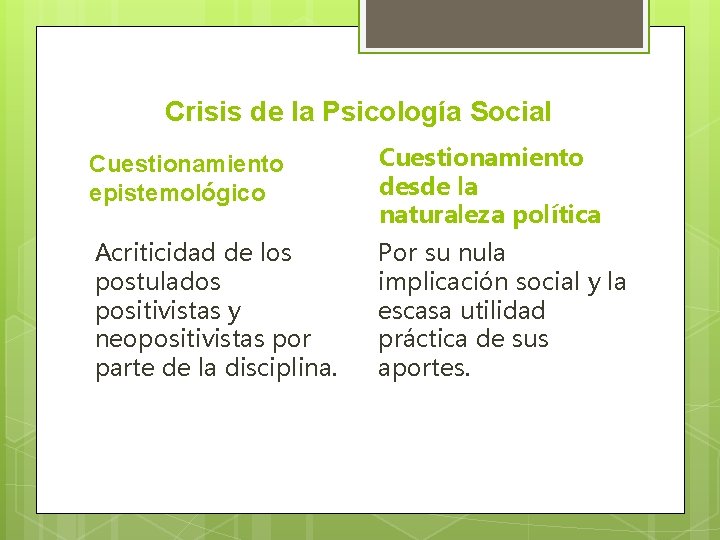 Crisis de la Psicología Social

Cuestionamiento epistemológico

Acriticidad de los postulados positivistas y neopositivistas por parte de la disciplina.

Cuestionamiento desde la naturaleza política

Por su nula implicación social y la escasa utilidad práctica de sus aportes.